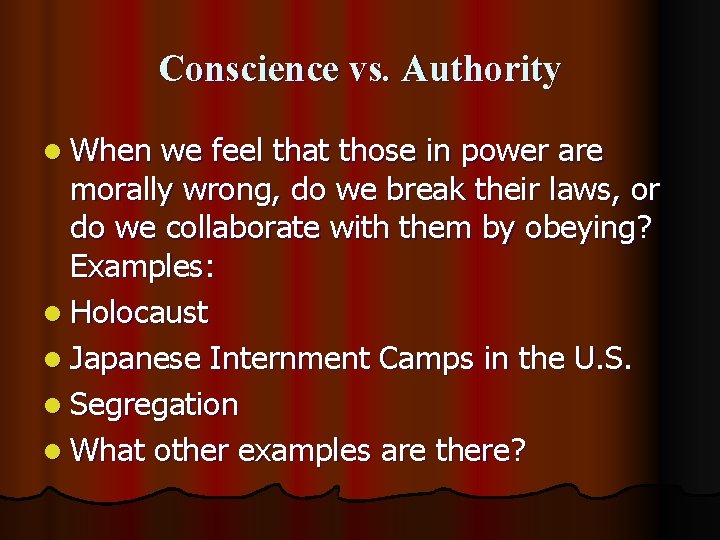 Conscience vs. Authority

- When we feel that those in power are morally wrong, do we break their laws, or do we collaborate with them by obeying? Examples:
- Holocaust
- Japanese Internment Camps in the U.S.
- Segregation
- What other examples are there?